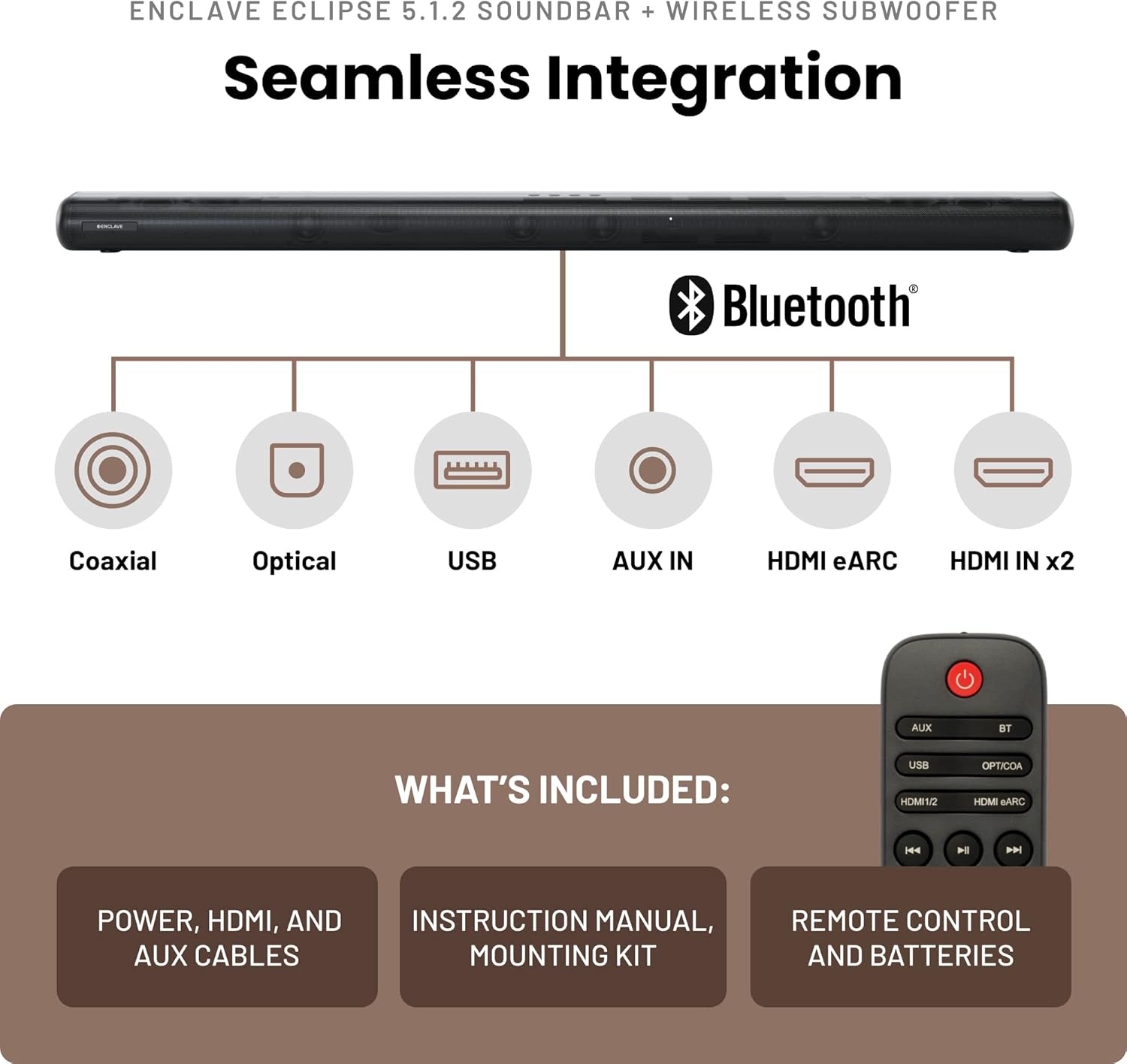 ENCLAVE ECLIPSE 5.1.2 SOUNDBAR + WIRELESS SUBWOOFER

Seamless Integration

ENCLAVE

Bluetooth®

Coaxial

Optical

USB

AUX IN

HDMI eARC

HDMI IN x2

AUX BT

USB OPT/COA

HDMI1/2 HDMI eARC

WHAT'S INCLUDED:

POWER, HDMI, AND AUX CABLES

INSTRUCTION MANUAL, MOUNTING KIT

REMOTE CONTROL AND BATTERIES